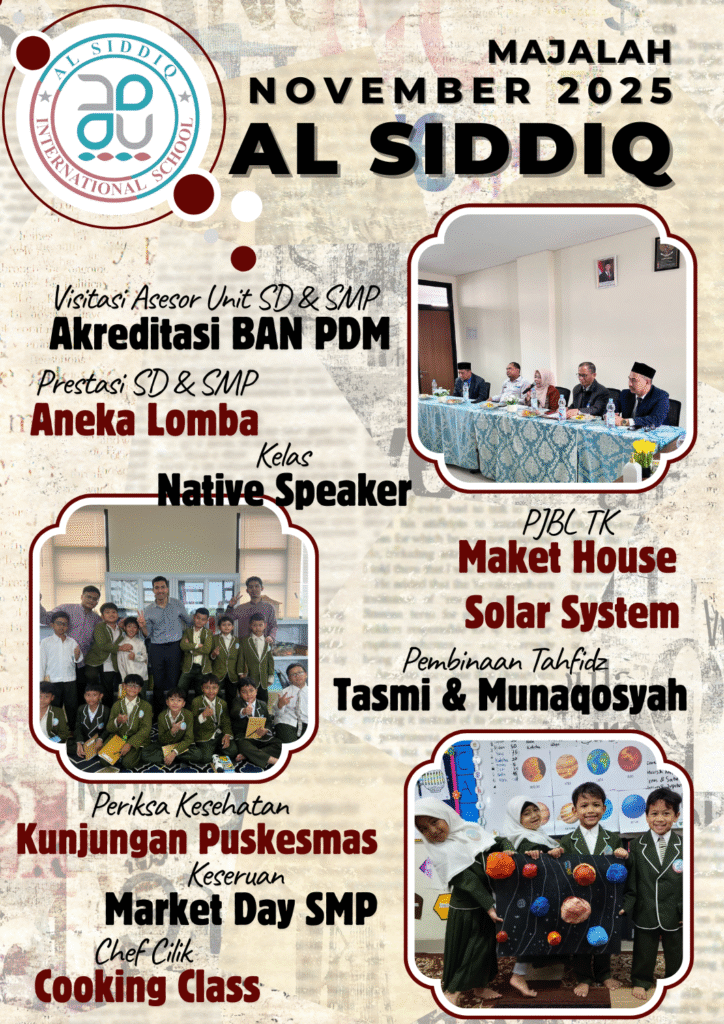 AL SIDDIQ INTERNATIONAL SCHOOL

MAJALAH
NOVEMBER 2025
AL SIDDIQ

Visitasi Asesor Unit SD & SMP
Akreditasi BAN PDM

Prestasi SD & SMP
Aneka Lomba

Kelas
Native Speaker

PJBL TK
Maket House
Solar System

Pembinaan Tahfidz
Tasmi & Munaqosyah

Periksa Kesehatan
Kunjungan Puskesmas

Keseruan
Market Day SMP

Chef Cilik
Cooking Class